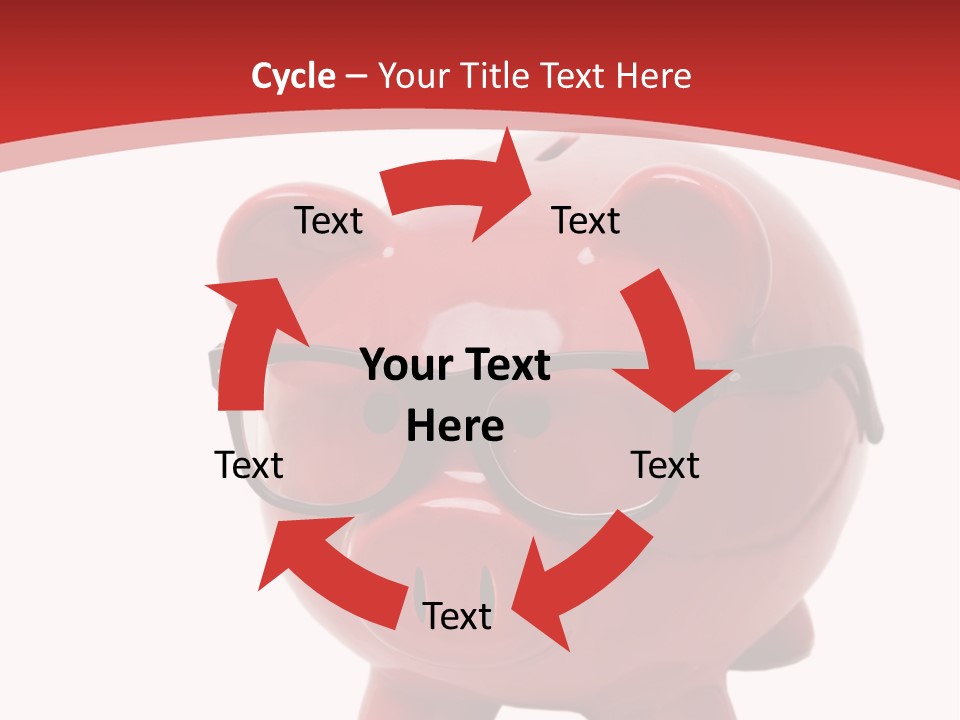 Cycle – Your Title Text Here

Text

Text

Your Text Here

Text

Text

Text